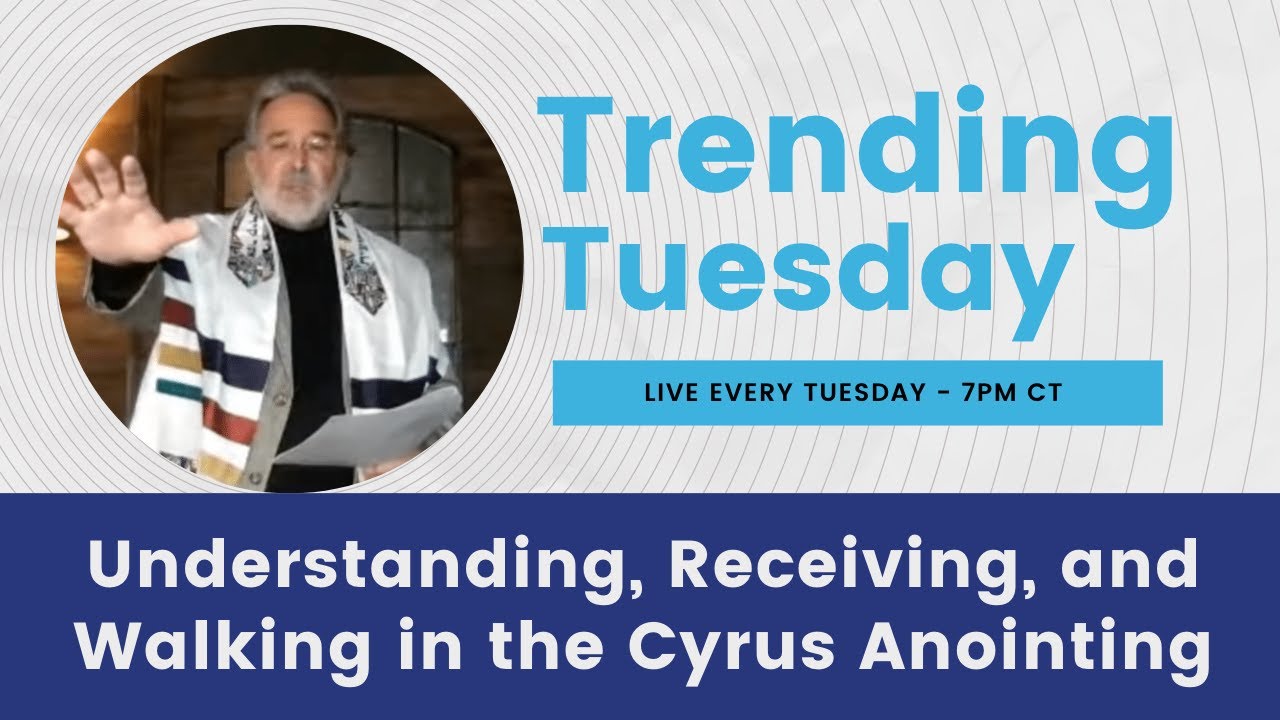 Trending Tuesday

LIVE EVERY TUESDAY - 7PM CT

Understanding, Receiving, and Walking in the Cyrus Anointing